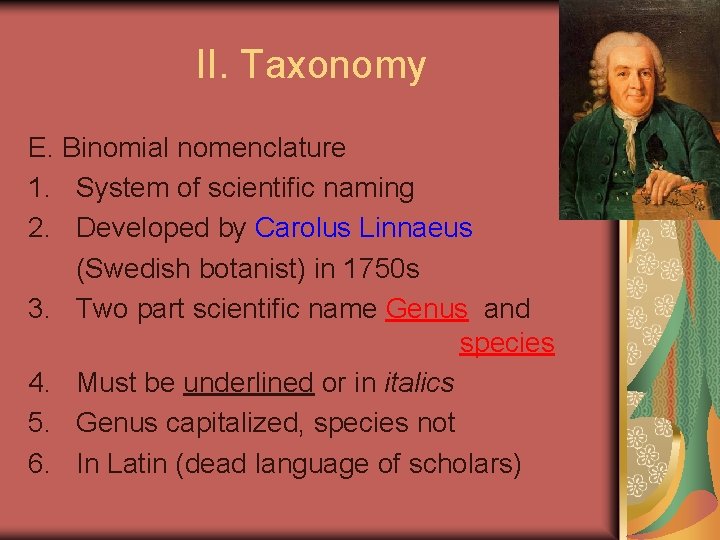 II. Taxonomy

E. Binomial nomenclature
1. System of scientific naming
2. Developed by Carolus Linnaeus (Swedish botanist) in 1750s
3. Two part scientific name Genus and species
4. Must be underlined or in italics
5. Genus capitalized, species not
6. In Latin (dead language of scholars)